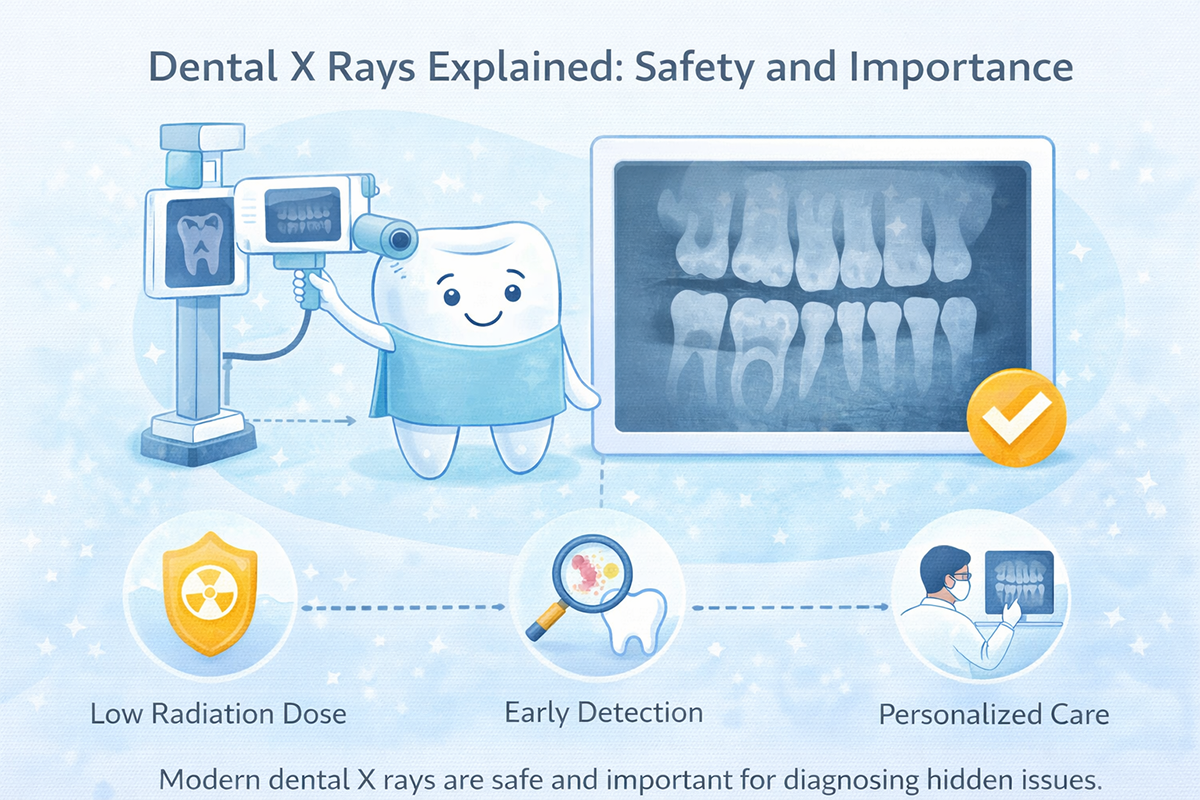 Dental X Rays Explained: Safety and Importance

Low Radiation Dose

Early Detection

Personalized Care

Modern dental X rays are safe and important for diagnosing hidden issues.